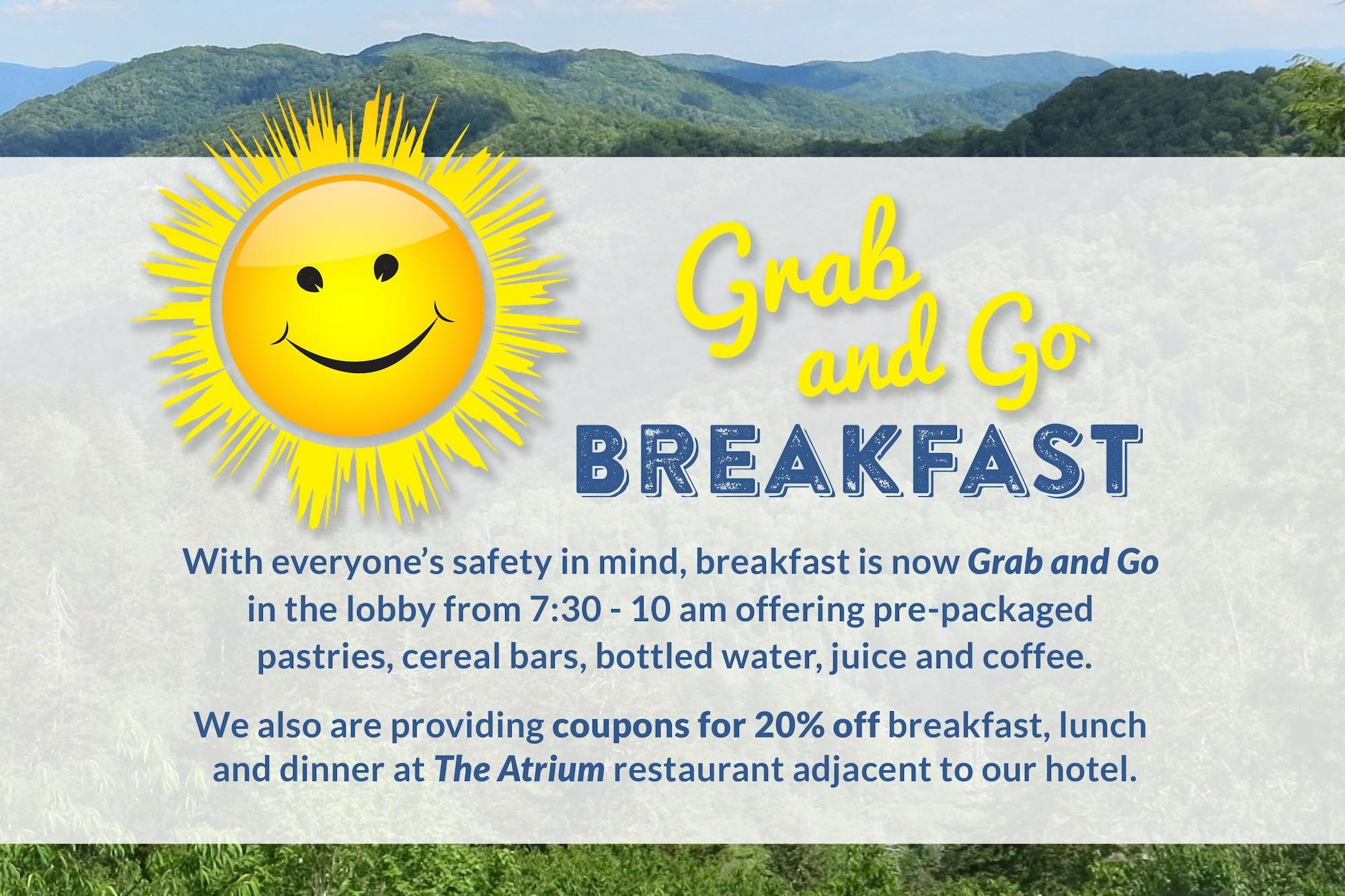 Grab and Go BREAKFAST

With everyone's safety in mind, breakfast is now Grab and Go in the lobby from 7:30 - 10 am offering pre-packaged pastries, cereal bars, bottled water, juice and coffee.

We also are providing coupons for 20% off breakfast, lunch and dinner at The Atrium restaurant adjacent to our hotel.